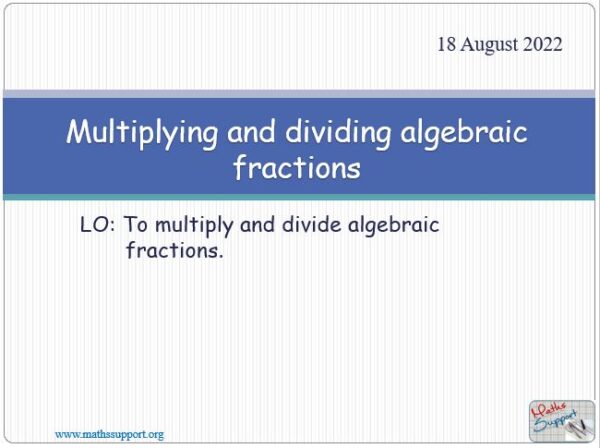 18 August 2022

Multiplying and dividing algebraic fractions

LO: To multiply and divide algebraic fractions.

www.mathssupport.org

Maths Support